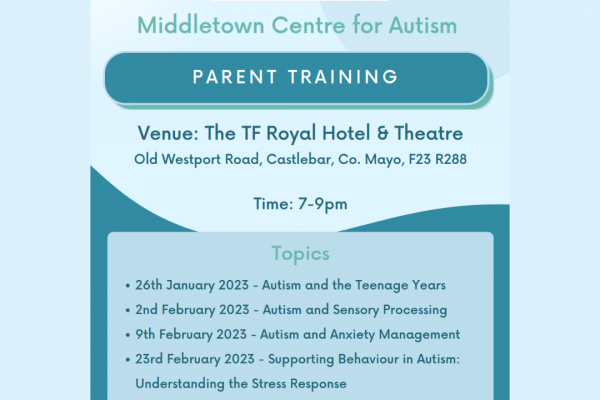 Middletown Centre for Autism

PARENT TRAINING

Venue: The TF Royal Hotel & Theatre
Old Westport Road, Castlebar, Co. Mayo, F23 R288

Time: 7-9pm

Topics

• 26th January 2023 - Autism and the Teenage Years
• 2nd February 2023 - Autism and Sensory Processing
• 9th February 2023 - Autism and Anxiety Management
• 23rd February 2023 - Supporting Behaviour in Autism: Understanding the Stress Response